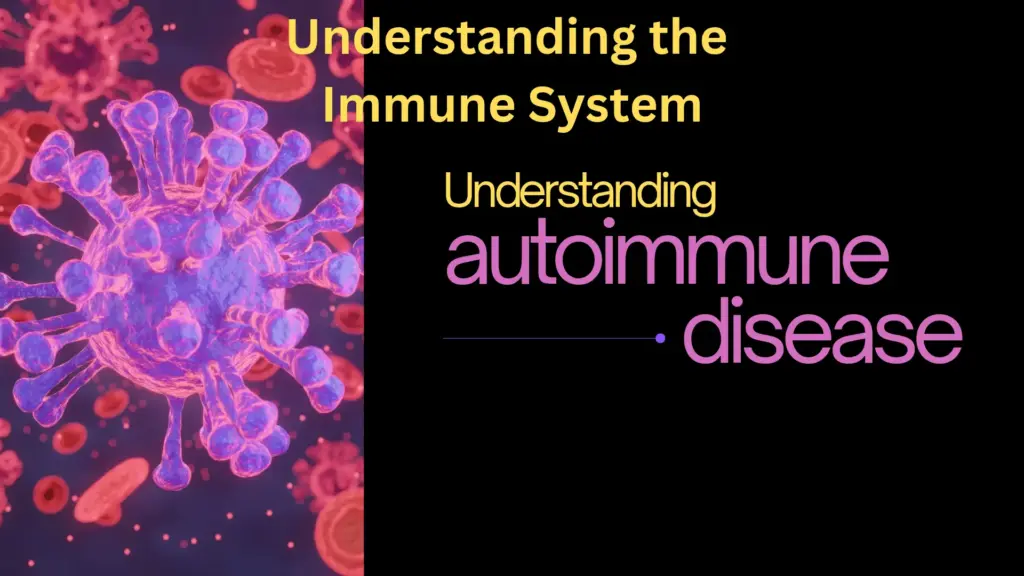 Understanding the Immune System

Understanding autoimmune disease